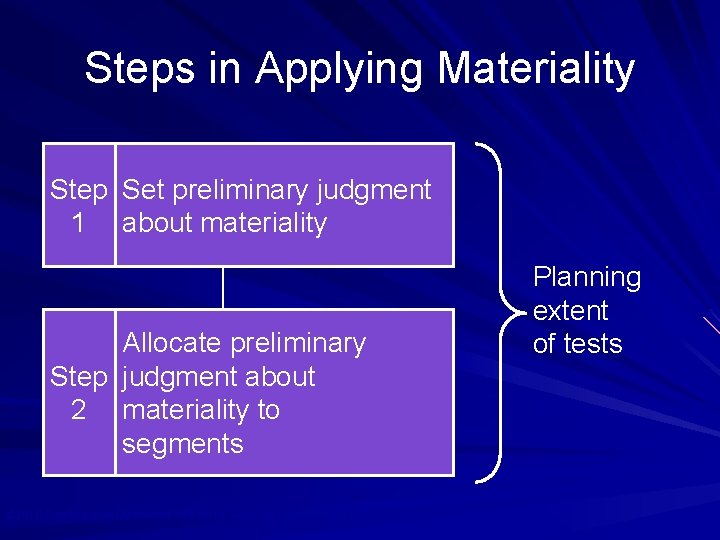 Steps in Applying Materiality

Step 1

Set preliminary judgment about materiality

Step 2

Allocate preliminary judgment about materiality to segments

Planning extent of tests